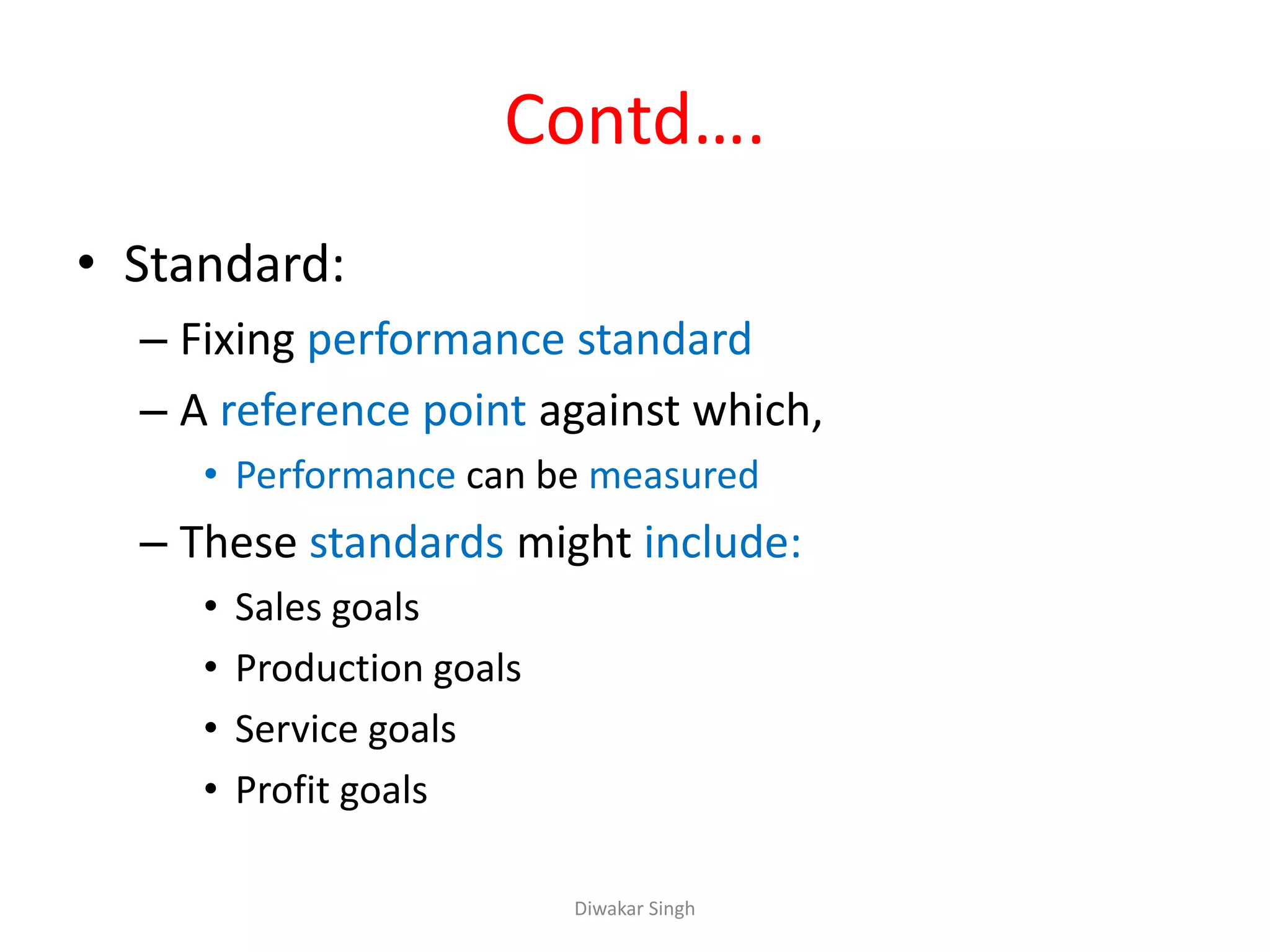 Contd….

• Standard:
– Fixing performance standard
– A reference point against which,
• Performance can be measured
– These standards might include:
• Sales goals
• Production goals
• Service goals
• Profit goals

Diwakar Singh